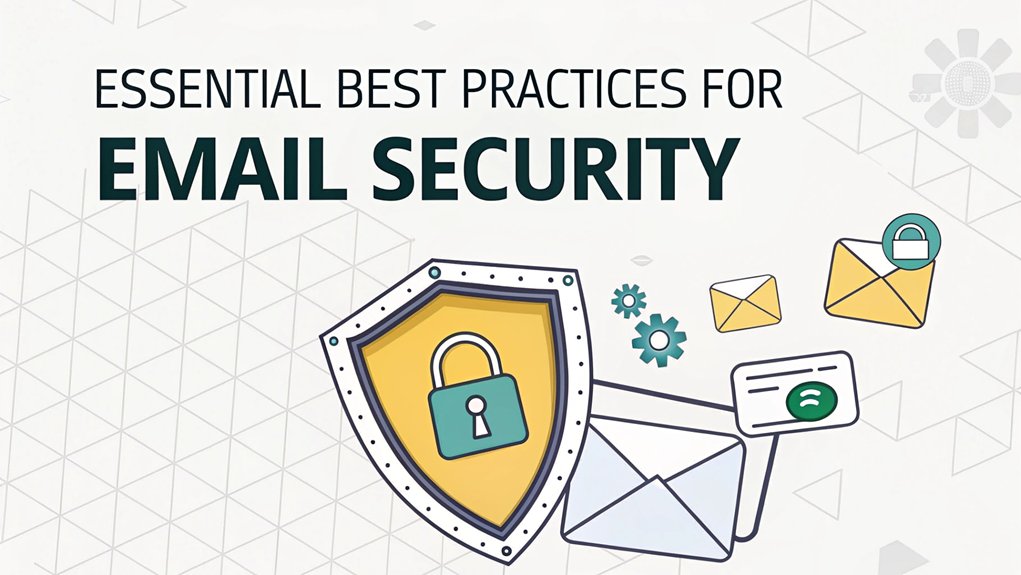 ESSENTIAL BEST PRACTICES FOR
EMAIL SECURITY